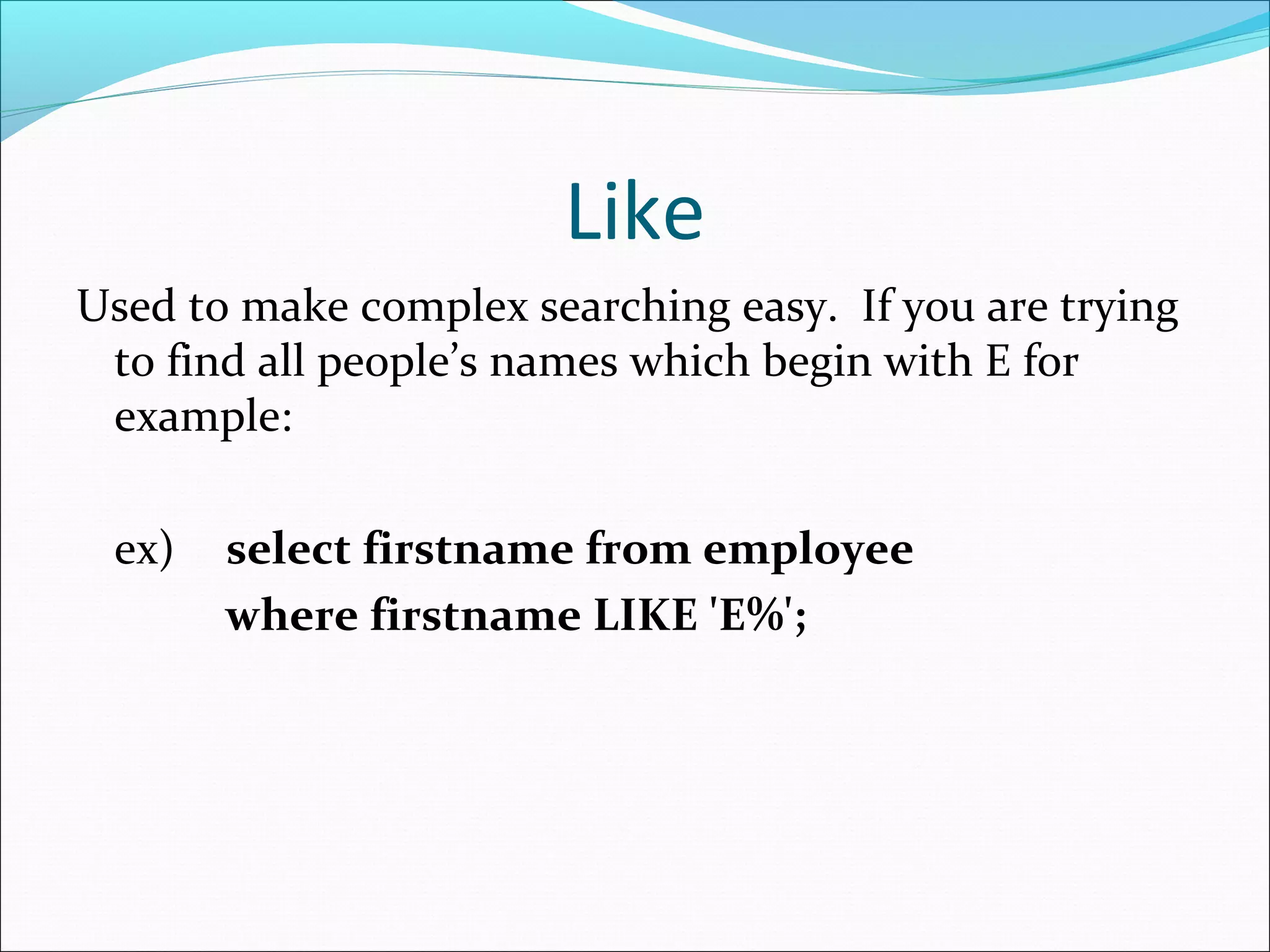 Like

Used to make complex searching easy. If you are trying to find all people’s names which begin with E for example:

ex) select firstname from employee
where firstname LIKE 'E%';